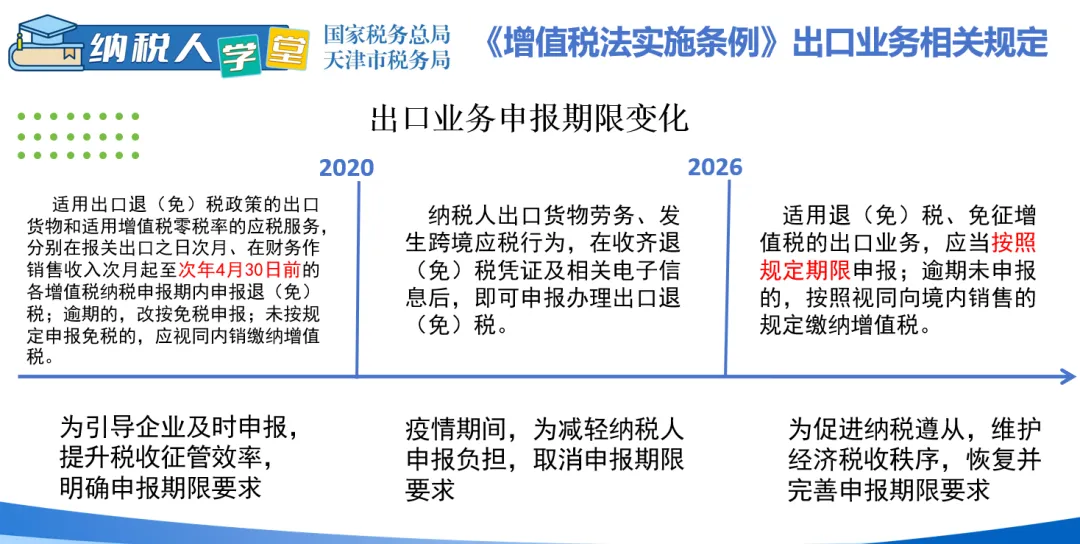 纳税人学堂

国家税务总局
天津市税务局

《增值税法实施条例》出口业务相关规定

出口业务申报期限变化

2020

2026

适用出口退（免）税政策的出口货物和适用增值税零税率的应税服务，分别在报关出口之日次月、在财务作销售收入次月起至次年4月30日前的各增值税纳税申报期内申报退（免）税；逾期的，改按免税申报；未按规定申报免税的，应视同内销缴纳增值税。

纳税人出口货物劳务、发生跨境应税行为，在收齐退（免）税凭证及相关电子信息后，即可申报办理出口退（免）税。

适用退（免）税、免征增值税的出口业务，应当按照规定期限申报；逾期未申报的，按照视同向境内销售的规定缴纳增值税。

为引导企业及时申报，提升税收征管效率，明确申报期限要求

疫情期间，为减轻纳税人申报负担，取消申报期限要求

为促进纳税遵从，维护经济税收秩序，恢复并完善申报期限要求